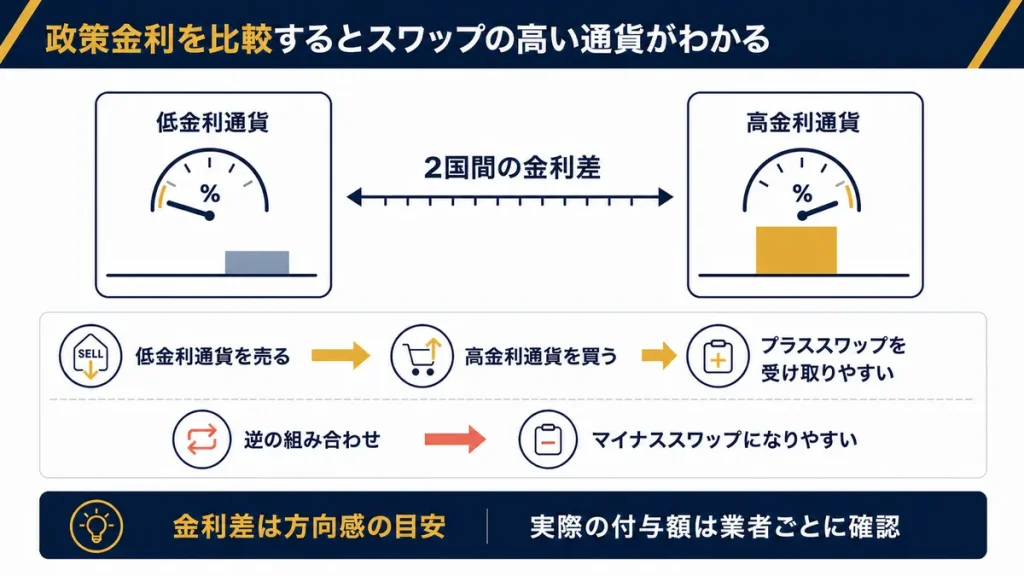 政策金利を比較するとスワップの高い通貨がわかる

低金利通貨

%

2国間の金利差

高金利通貨

%

SELL

低金利通貨を売る

高金利通貨を買う

プラススワップを受け取りやすい

逆の組み合わせ

マイナススワップになりやすい

金利差は方向感の目安

実際の付与額は業者ごとに確認